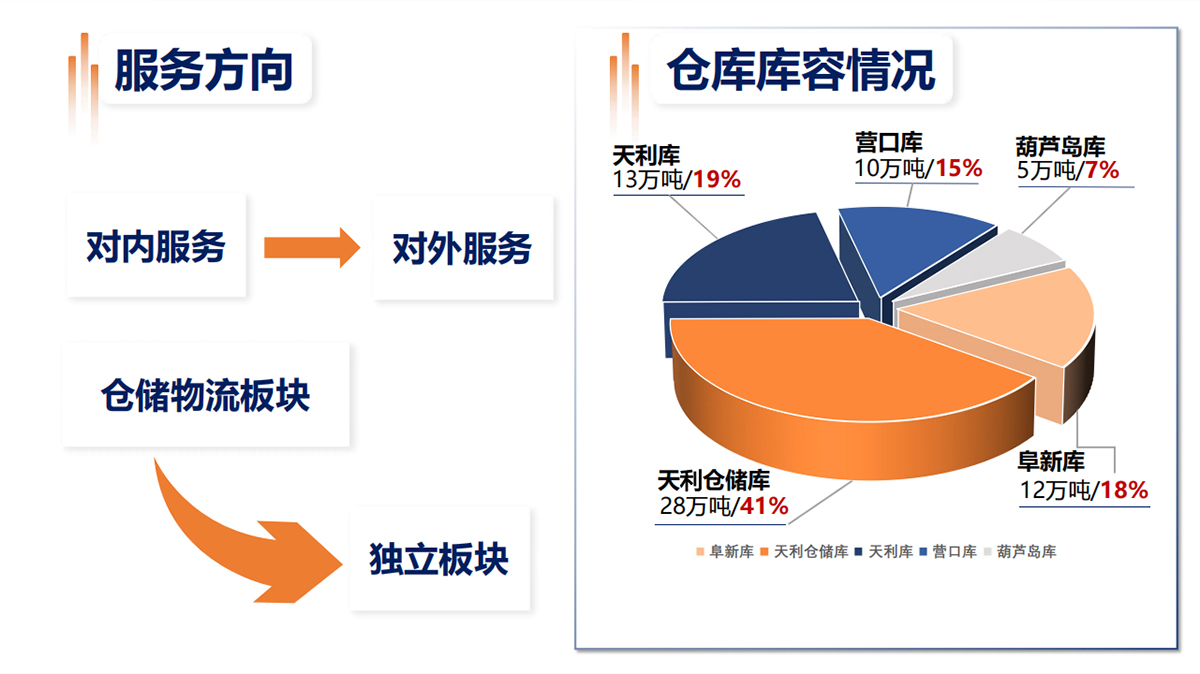 服务方向

对内服务

对外服务

仓储物流板块

独立板块

仓库库容情况

天利库
13万吨/19%

营口库
10万吨/15%

葫芦岛库
5万吨/7%

阜新库
12万吨/18%

天利仓储库
28万吨/41%

阜新库 天利仓储库 天利库 营口库 葫芦岛库